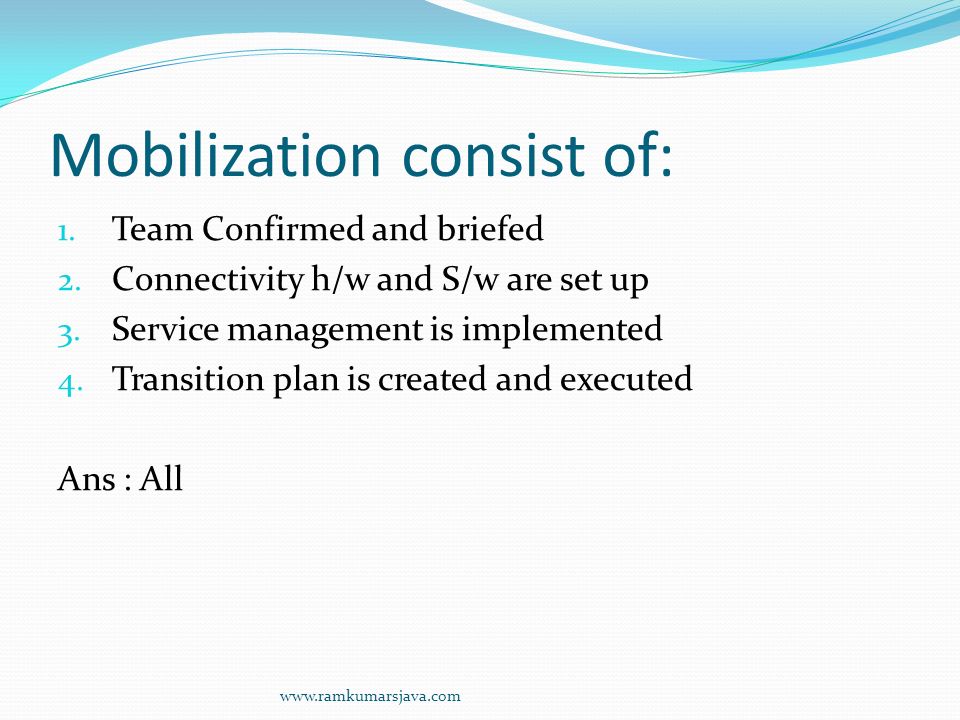 Mobilization consist of:

1. Team Confirmed and briefed
2. Connectivity h/w and S/w are set up
3. Service management is implemented
4. Transition plan is created and executed

Ans : All

www.ramkumarsjava.com